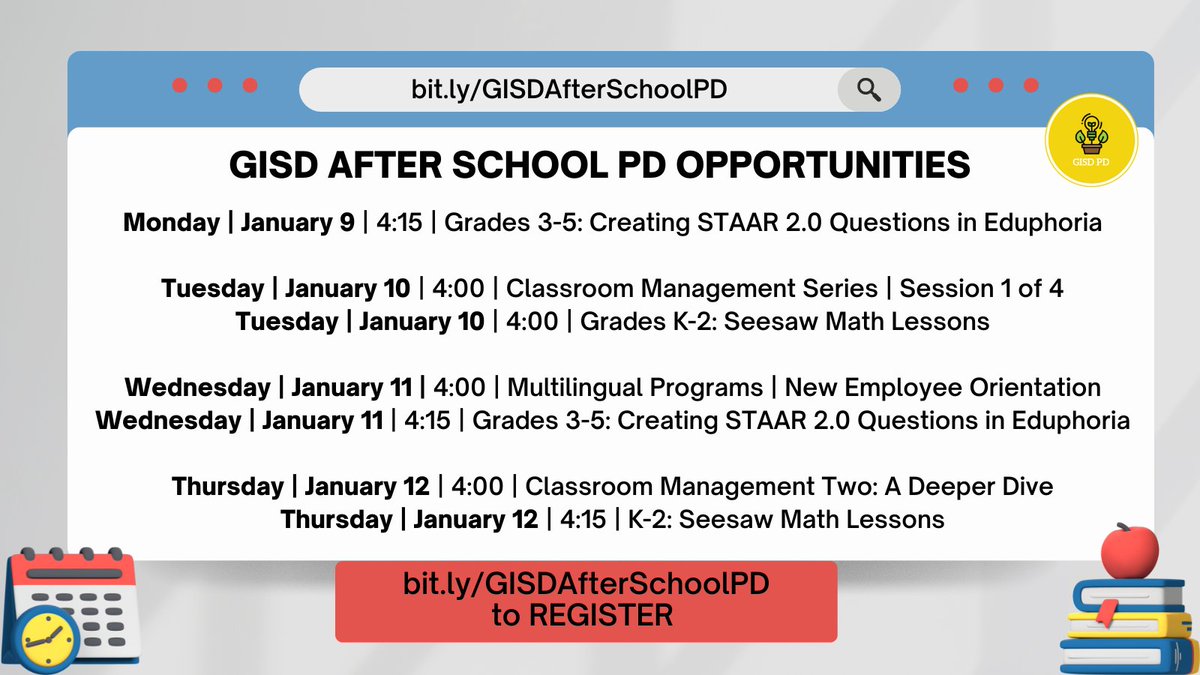 bit.ly/GISDAfterSchoolPD

GISD PD

GISD AFTER SCHOOL PD OPPORTUNITIES

Monday | January 9 | 4:15 | Grades 3-5: Creating STAAR 2.0 Questions in Eduphoria

Tuesday | January 10 | 4:00 | Classroom Management Series | Session 1 of 4
Tuesday | January 10 | 4:00 | Grades K-2: Seesaw Math Lessons

Wednesday | January 11 | 4:00 | Multilingual Programs | New Employee Orientation
Wednesday | January 11 | 4:15 | Grades 3-5: Creating STAAR 2.0 Questions in Eduphoria

Thursday | January 12 | 4:00 | Classroom Management Two: A Deeper Dive
Thursday | January 12 | 4:15 | K-2: Seesaw Math Lessons

bit.ly/GISDAfterSchoolPD
to REGISTER